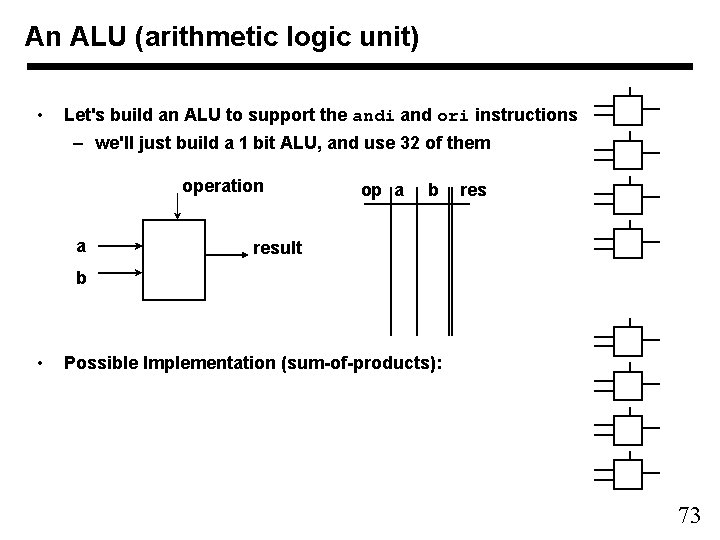 An ALU (arithmetic logic unit)

• Let's build an ALU to support the andi and ori instructions
– we'll just build a 1 bit ALU, and use 32 of them

operation

a

b

result

| op | a | b | res |
|---|---|---|---|
| | | | |

• Possible Implementation (sum-of-products):

73